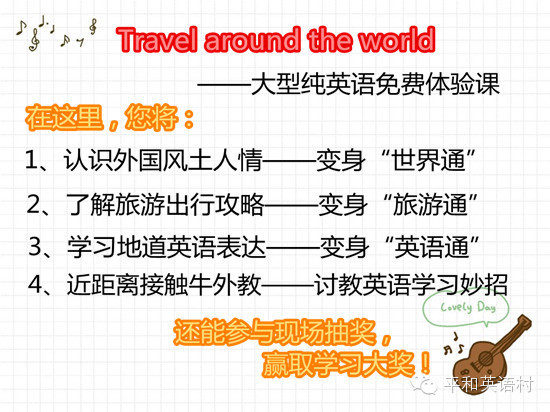 Travel around the world

——大型纯英语免费体验课

在这里，您将：

1、认识外国风土人情——变身“世界通”

2、了解旅游出行攻略——变身“旅游通”

3、学习地道英语表达——变身“英语通”

4、近距离接触牛外教——讨教英语学习妙招

Lovely Day

还能参与现场抽奖，赢取学习大奖！

平和英语村